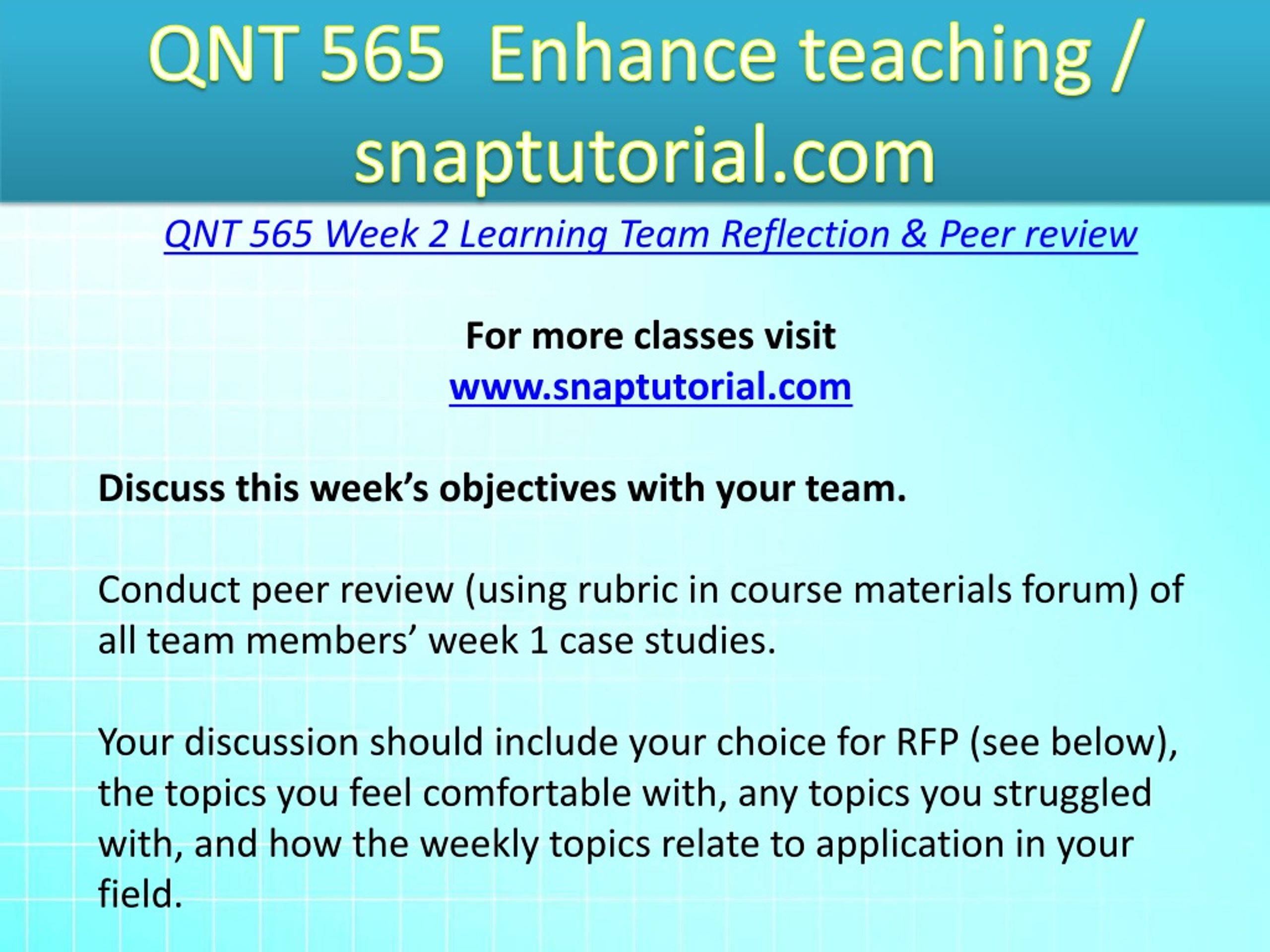 QNT 565 Enhance teaching / snaptutorial.com

QNT 565 Week 2 Learning Team Reflection & Peer review

For more classes visit
www.snaptutorial.com

Discuss this week’s objectives with your team.

Conduct peer review (using rubric in course materials forum) of all team members’ week 1 case studies.

Your discussion should include your choice for RFP (see below), the topics you feel comfortable with, any topics you struggled with, and how the weekly topics relate to application in your field.